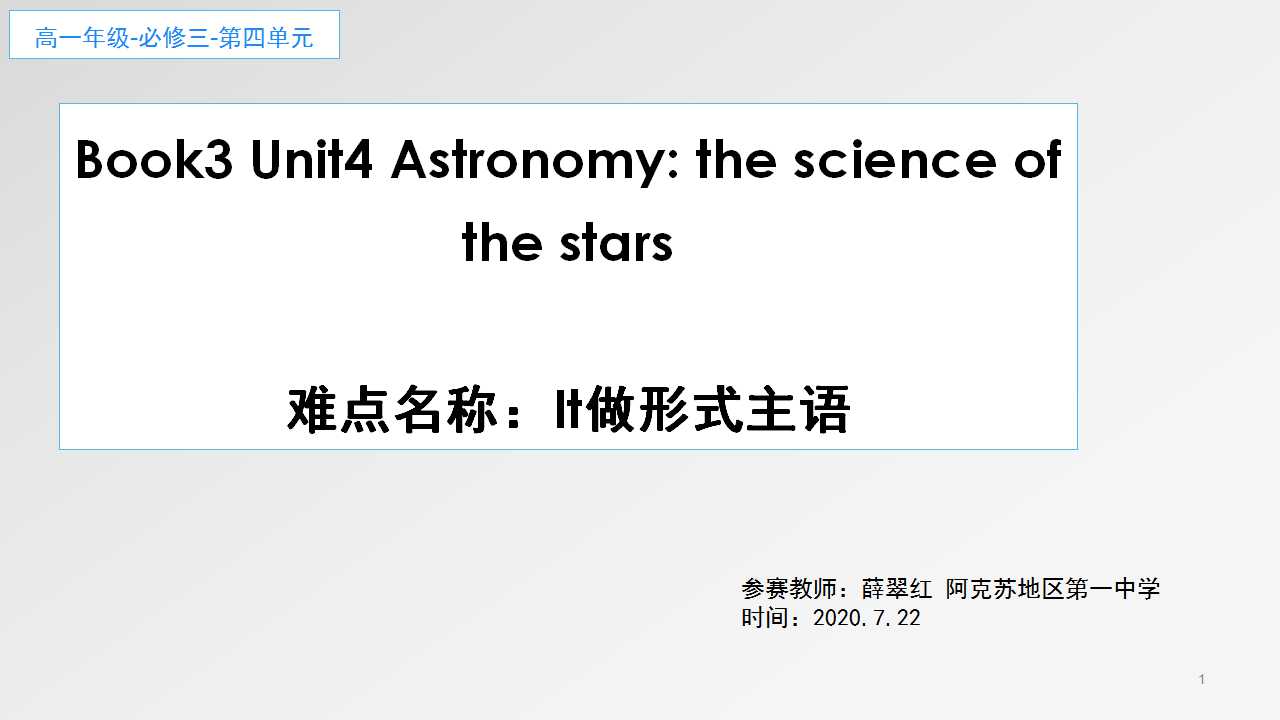 高一年级-必修三-第四单元

Book3 Unit4 Astronomy: the science of the stars

难点名称：It做形式主语

参赛教师：薛翠红 阿克苏地区第一中学
时间：2020.7.22

1